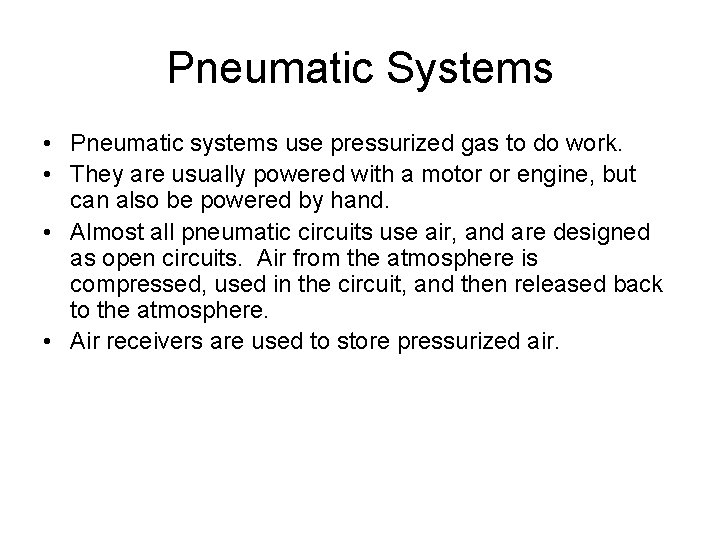 Pneumatic Systems

• Pneumatic systems use pressurized gas to do work.
• They are usually powered with a motor or engine, but can also be powered by hand.
• Almost all pneumatic circuits use air, and are designed as open circuits.  Air from the atmosphere is compressed, used in the circuit, and then released back to the atmosphere.
• Air receivers are used to store pressurized air.